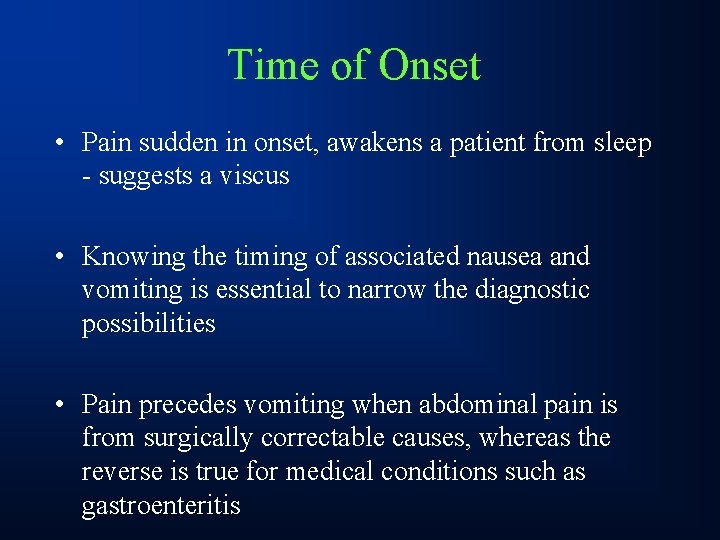 Time of Onset

• Pain sudden in onset, awakens a patient from sleep - suggests a viscus

• Knowing the timing of associated nausea and vomiting is essential to narrow the diagnostic possibilities

• Pain precedes vomiting when abdominal pain is from surgically correctable causes, whereas the reverse is true for medical conditions such as gastroenteritis